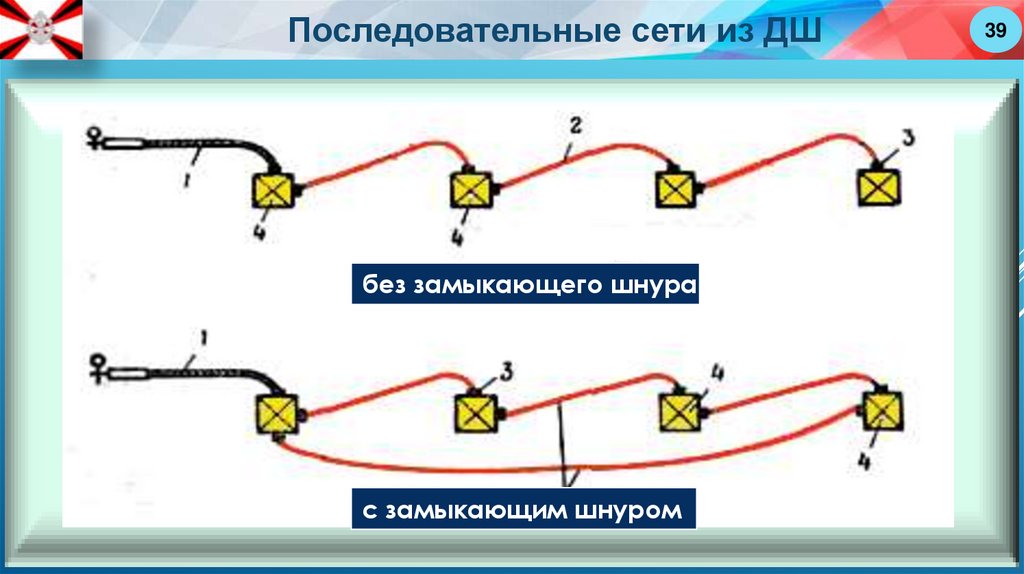 Последовательные сети из ДШ

39

1

2

3

4

4

без замыкающего шнура

1

3

4

4

с замыкающим шнуром